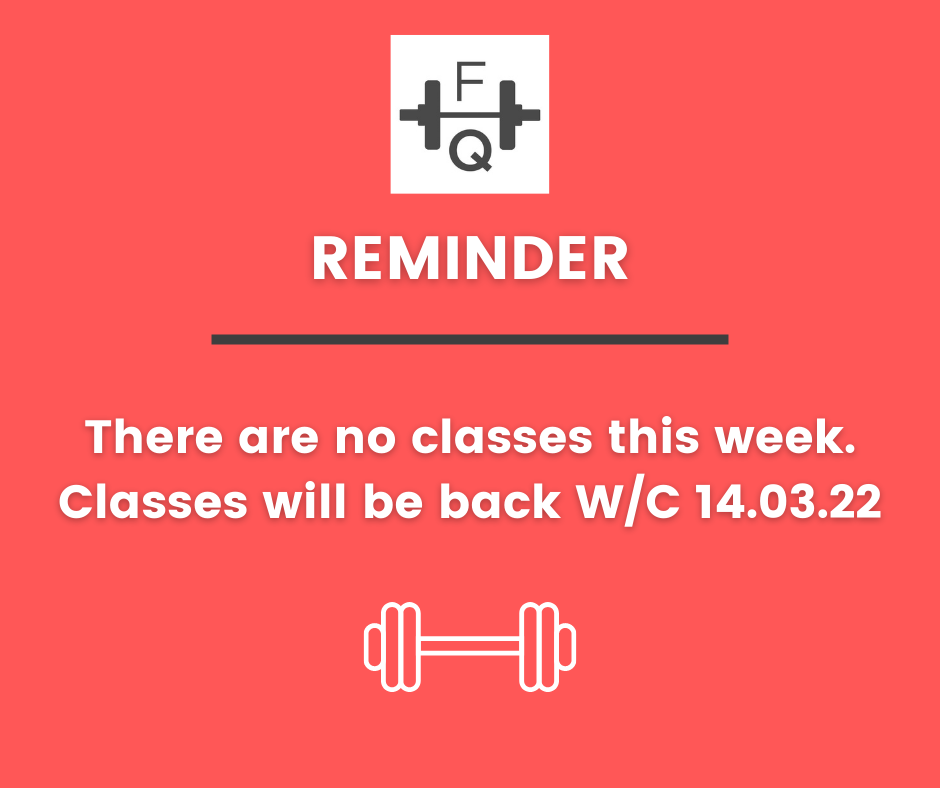 F
Q

REMINDER

There are no classes this week.
Classes will be back W/C 14.03.22